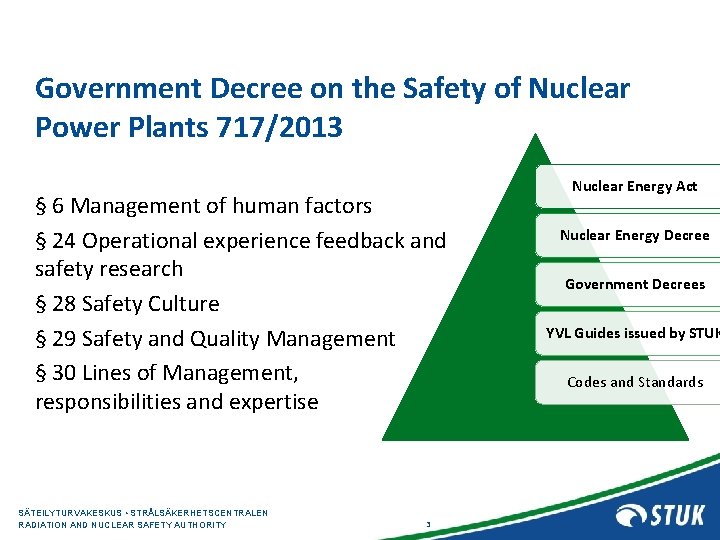 Government Decree on the Safety of Nuclear Power Plants 717/2013

§ 6 Management of human factors

§ 24 Operational experience feedback and safety research

§ 28 Safety Culture

§ 29 Safety and Quality Management

§ 30 Lines of Management, responsibilities and expertise

Nuclear Energy Act

Nuclear Energy Decree

Government Decrees

YVL Guides issued by STUK

Codes and Standards

SÄTEILYTURVAKESKUS • STRÅLSÄKERHETSCENTRALEN
RADIATION AND NUCLEAR SAFETY AUTHORITY

3

STUK